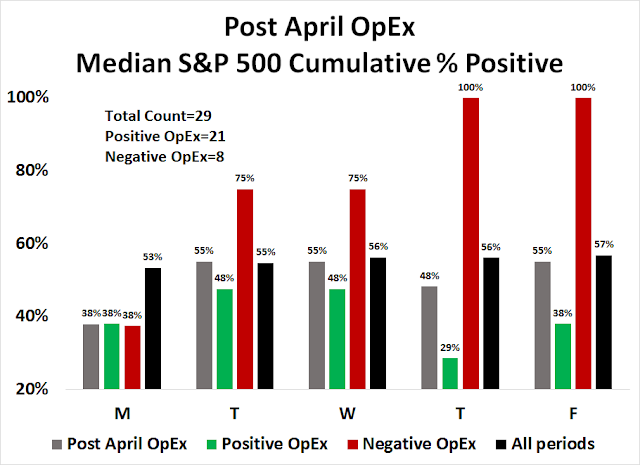 Post April OpEx
Median S&P 500 Cumulative % Positive

Total Count=29
Positive OpEx=21
Negative OpEx=8

100%
80%
60%
40%
20%

38% 38% 38% 53%
55% 48% 75% 55%
55% 48% 75% 56%
48% 29% 100% 56%
55% 38% 100% 57%

M T W T F

Post April OpEx Positive OpEx Negative OpEx All periods